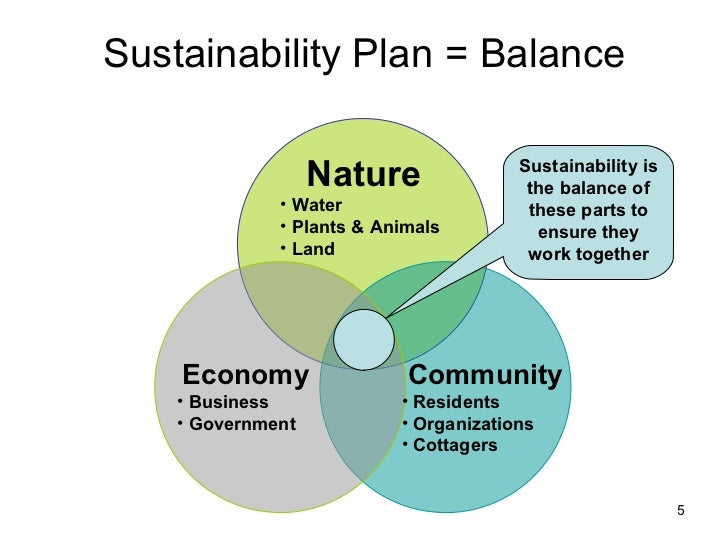 Sustainability Plan = Balance

Nature
• Water
• Plants & Animals
• Land

Sustainability is the balance of these parts to ensure they work together

Economy
• Business
• Government

Community
• Residents
• Organizations
• Cottagers

5